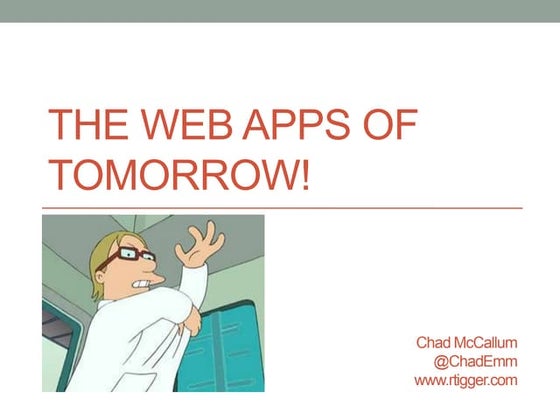 THE WEB APPS OF TOMORROW!

Chad McCallum
@ChadEmm
www.rtigger.com